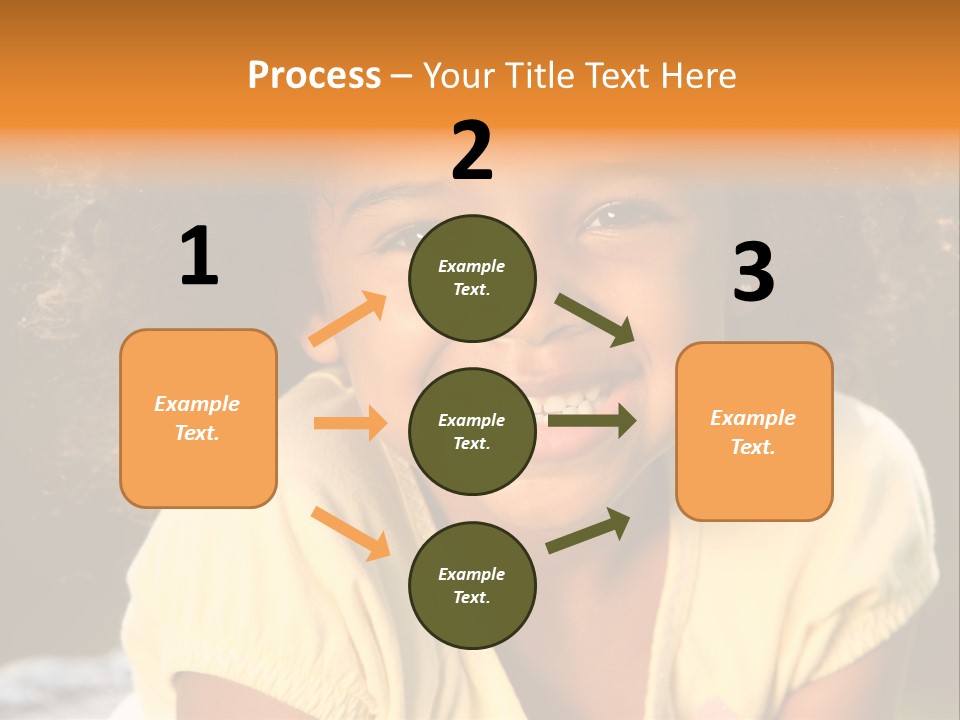 Process – Your Title Text Here

1

Example Text.

2

Example Text.

Example Text.

Example Text.

3

Example Text.